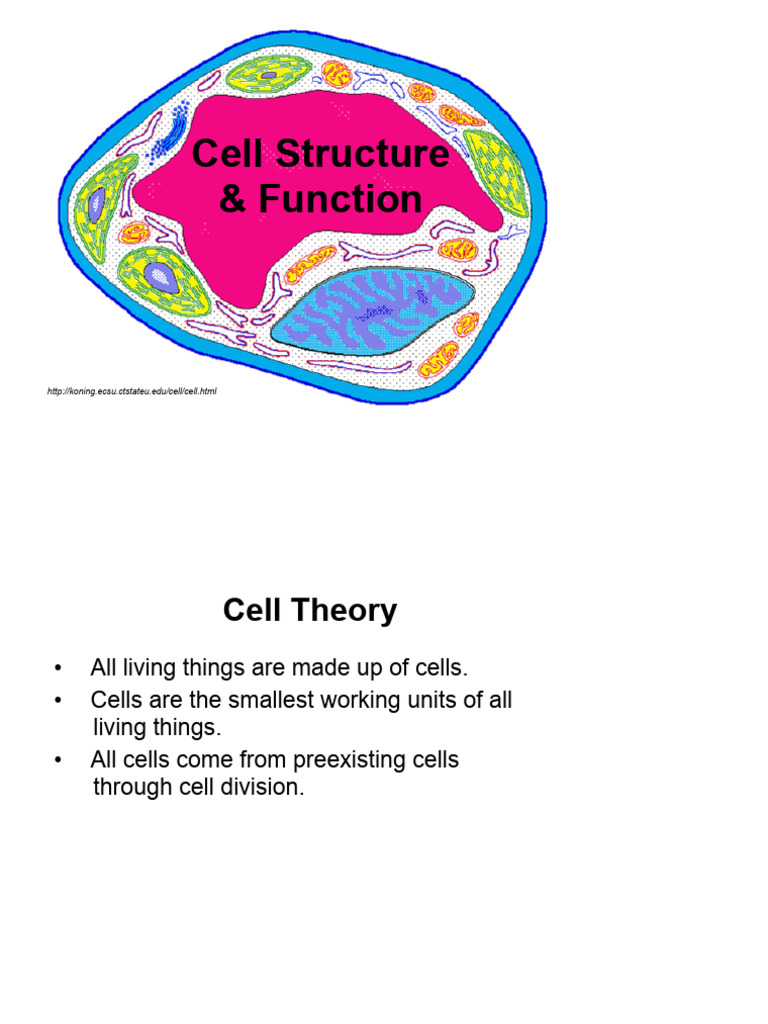 Cell Structure & Function

http://koning.ecsu.ctstateu.edu/cell/cell.html

Cell Theory

• All living things are made up of cells.
• Cells are the smallest working units of all living things.
• All cells come from preexisting cells through cell division.